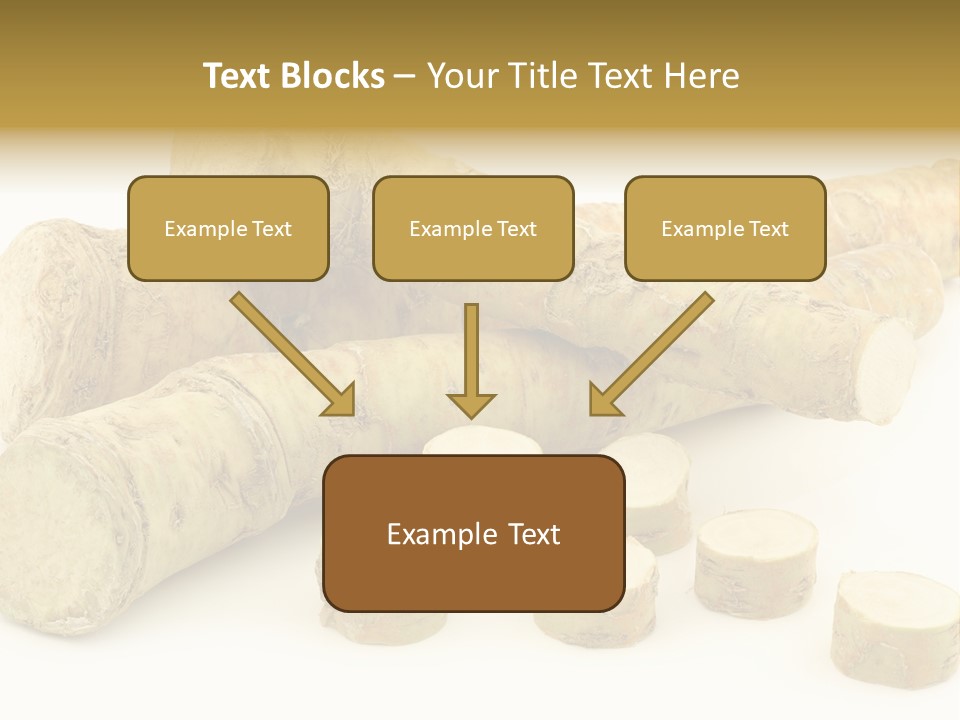 Text Blocks – Your Title Text Here

Example Text

Example Text

Example Text

Example Text